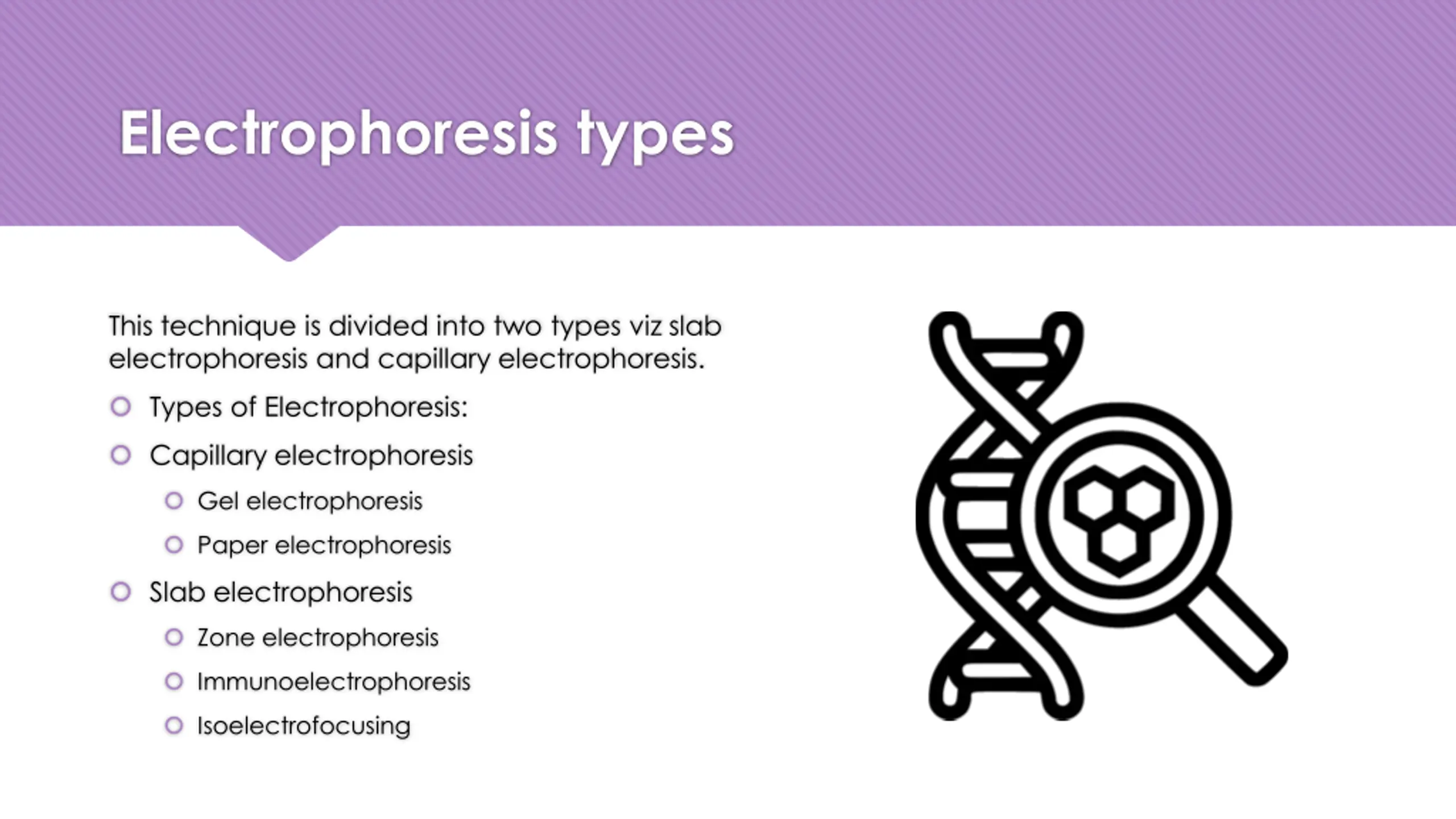 Electrophoresis types

This technique is divided into two types viz slab electrophoresis and capillary electrophoresis.

- Types of Electrophoresis:
- Capillary electrophoresis
  - Gel electrophoresis
  - Paper electrophoresis
- Slab electrophoresis
  - Zone electrophoresis
  - Immunoelectrophoresis
  - Isoelectrofocusing